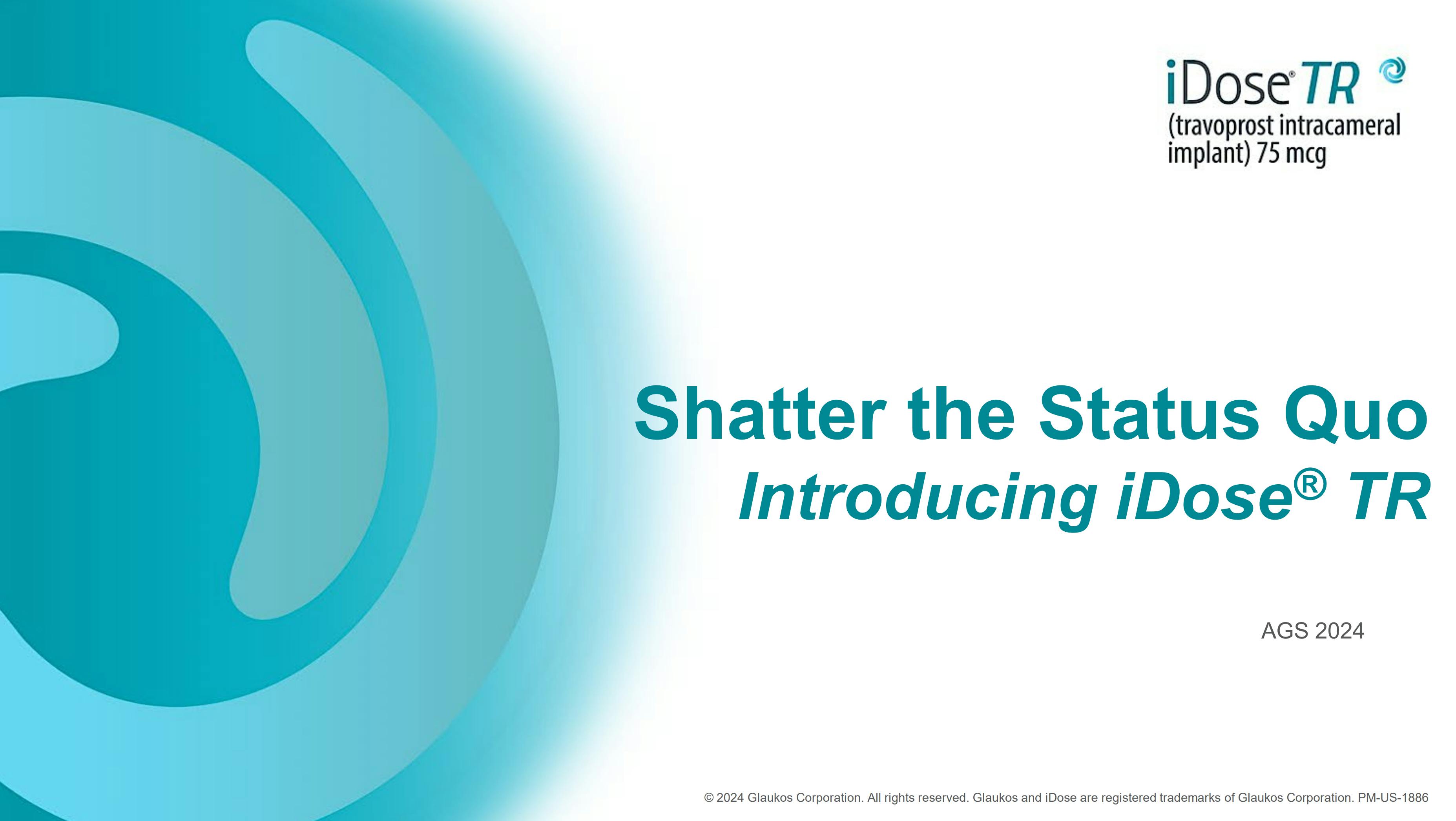 iDose® TR
(travoprost intracameral implant) 75 mcg

Shatter the Status Quo
Introducing iDose® TR

AGS 2024

© 2024 Glaukos Corporation. All rights reserved. Glaukos and iDose are registered trademarks of Glaukos Corporation. PM-US-1886